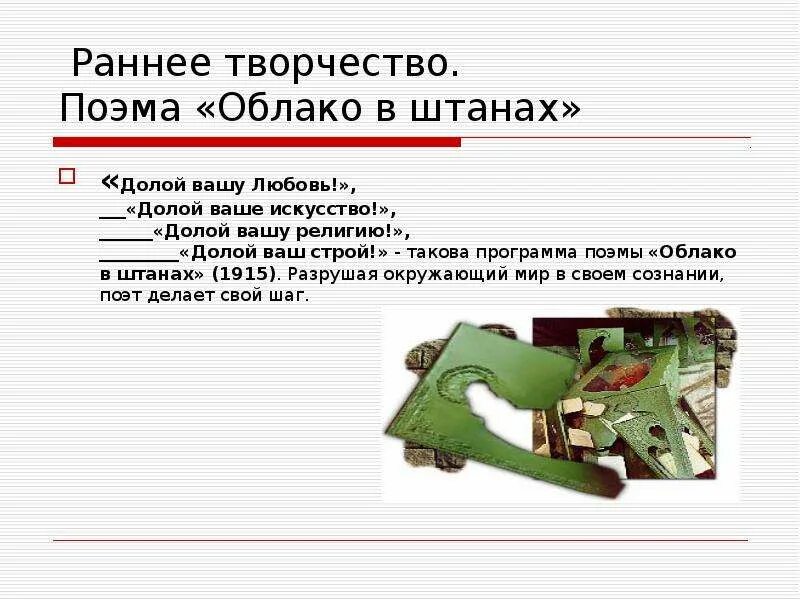 Раннее творчество.
Поэма «Облако в штанах»

«Долой вашу Любовь!»,
___«Долой ваше искусство!»,
______«Долой вашу религию!»,
_________«Долой ваш строй!» - такова программа поэмы «Облако в штанах» (1915). Разрушая окружающий мир в своем сознании, поэт делает свой шаг.